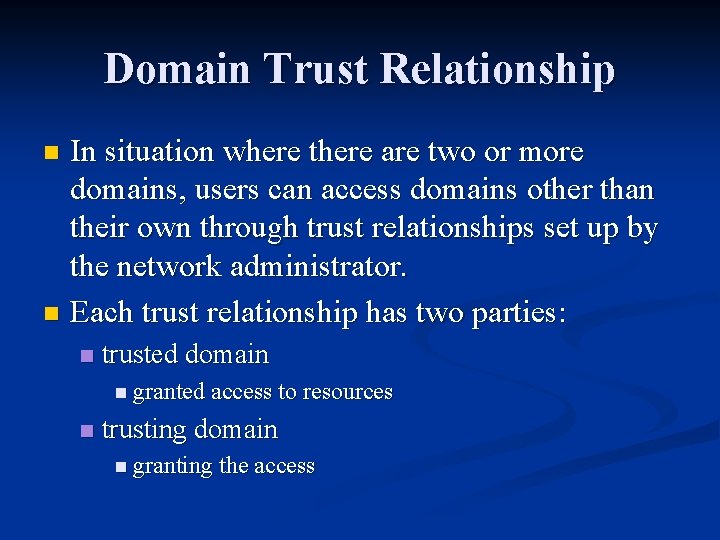 Domain Trust Relationship

In situation where there are two or more domains, users can access domains other than their own through trust relationships set up by the network administrator.

Each trust relationship has two parties:

trusted domain

granted access to resources

trusting domain

granting the access